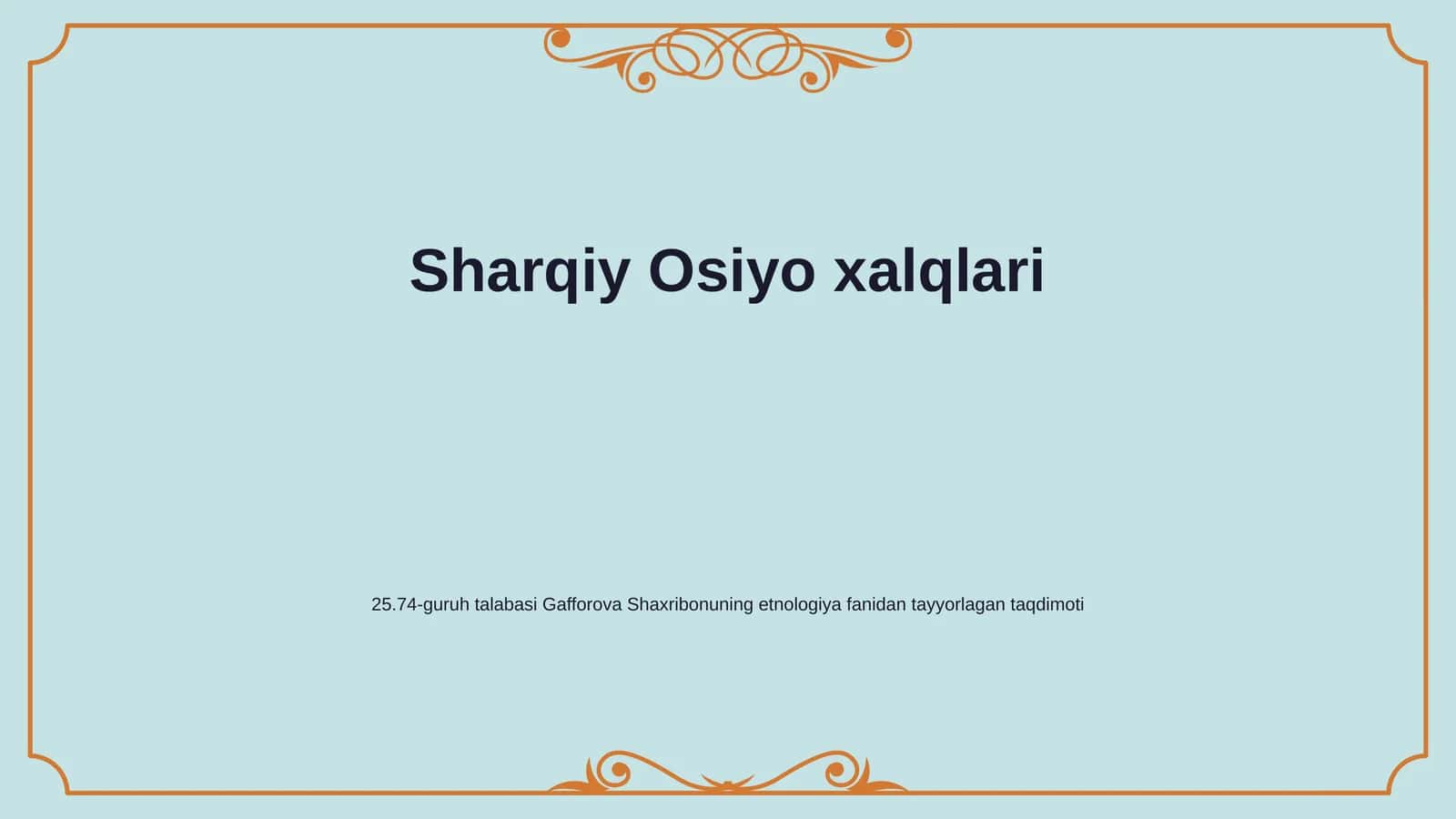 Sharqiy Osiyo xalqlari

25.74-guruh talabasi Gafforova Shaxribonuning etnologiya fanidan tayyorlagan taqdimoti